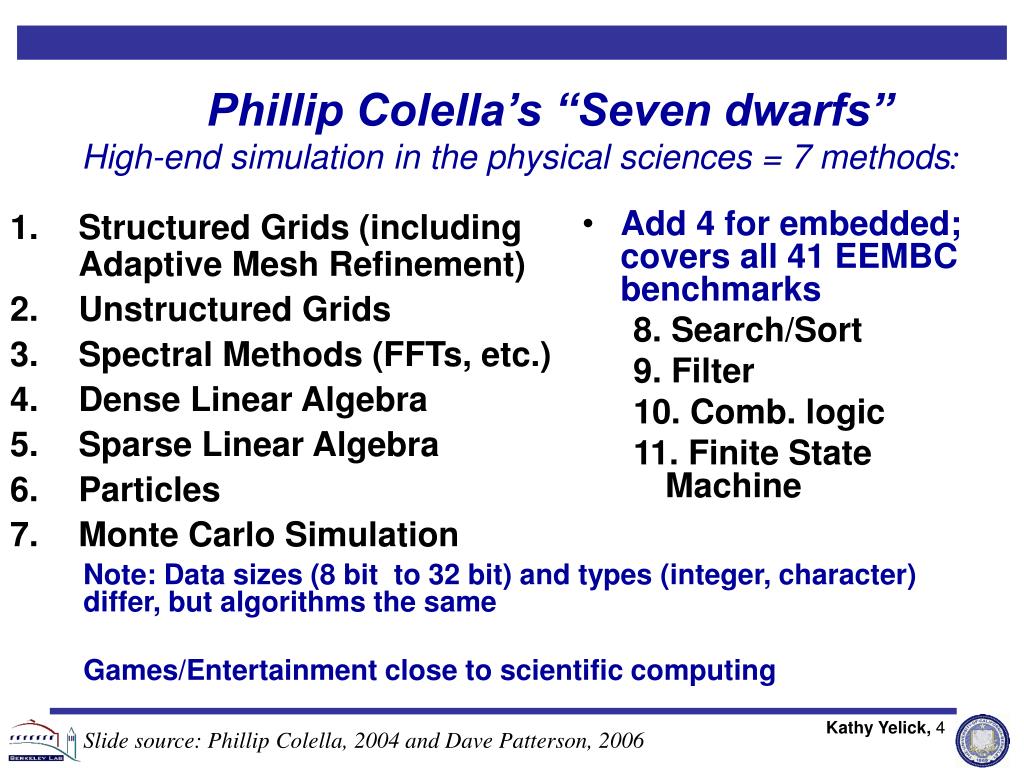 Phillip Colella's "Seven dwarfs"
High-end simulation in the physical sciences = 7 methods:

1. Structured Grids (including Adaptive Mesh Refinement)
2. Unstructured Grids
3. Spectral Methods (FFTs, etc.)
4. Dense Linear Algebra
5. Sparse Linear Algebra
6. Particles
7. Monte Carlo Simulation

• Add 4 for embedded; covers all 41 EEMBC benchmarks
8. Search/Sort
9. Filter
10. Comb. logic
11. Finite State Machine

Note: Data sizes (8 bit to 32 bit) and types (integer, character) differ, but algorithms the same

Games/Entertainment close to scientific computing

BERKELEY LAB

Slide source: Phillip Colella, 2004 and Dave Patterson, 2006

Kathy Yelick, 4